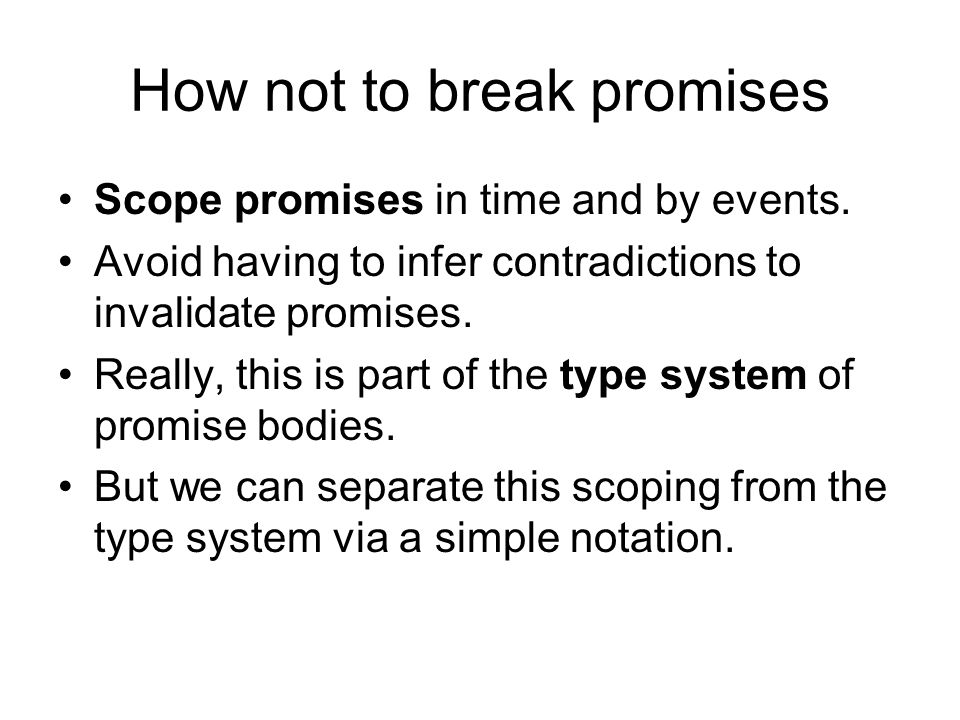 How not to break promises

• Scope promises in time and by events.
• Avoid having to infer contradictions to invalidate promises.
• Really, this is part of the type system of promise bodies.
• But we can separate this scoping from the type system via a simple notation.